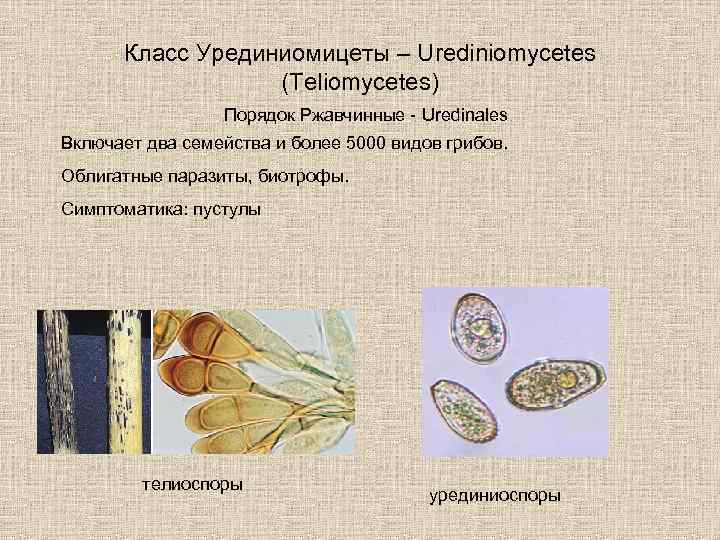 Класс Урединиомицеты – Urediniomycetes (Teliomycetes)

Порядок Ржавчинные - Uredinales

Включает два семейства и более 5000 видов грибов.

Облигатные паразиты, биотрофы.

Симптоматика: пустулы

телиоспоры

урединиоспоры